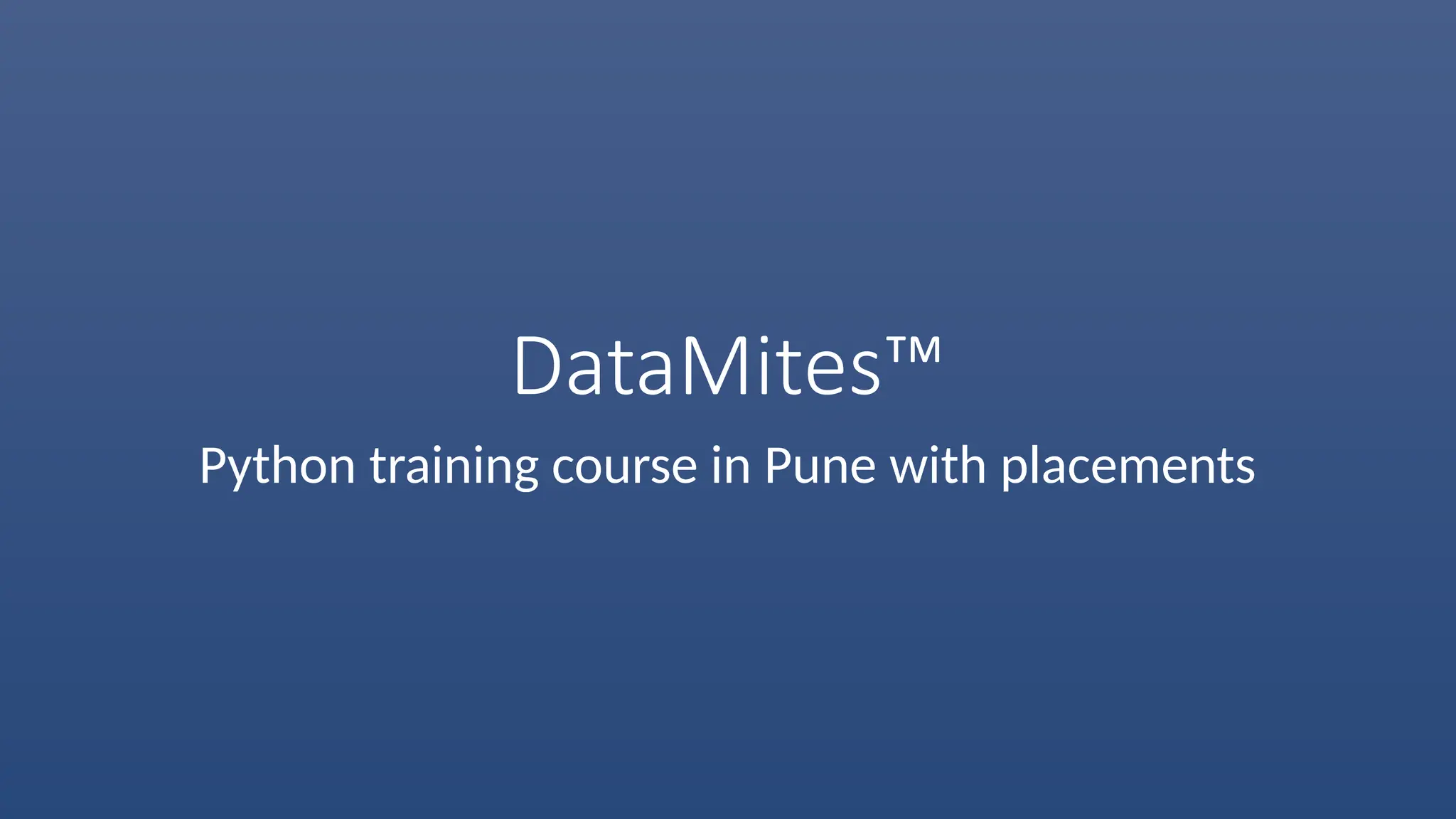 DataMites™

Python training course in Pune with placements